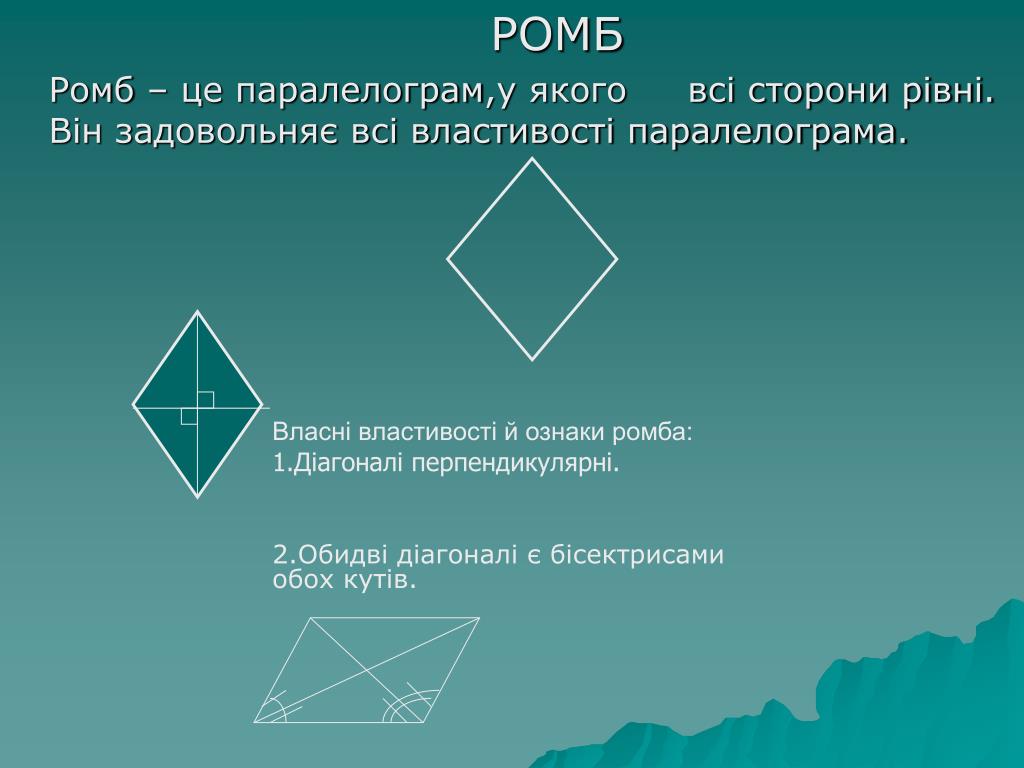 РОМБ

Ромб – це паралелограм,у якого всі сторони рівні. Він задовольняє всі властивості паралелограма.

Власні властивості й ознаки ромба:
1.Діагоналі перпендикулярні.

2.Обидві діагоналі є бісектрисами обох кутів.